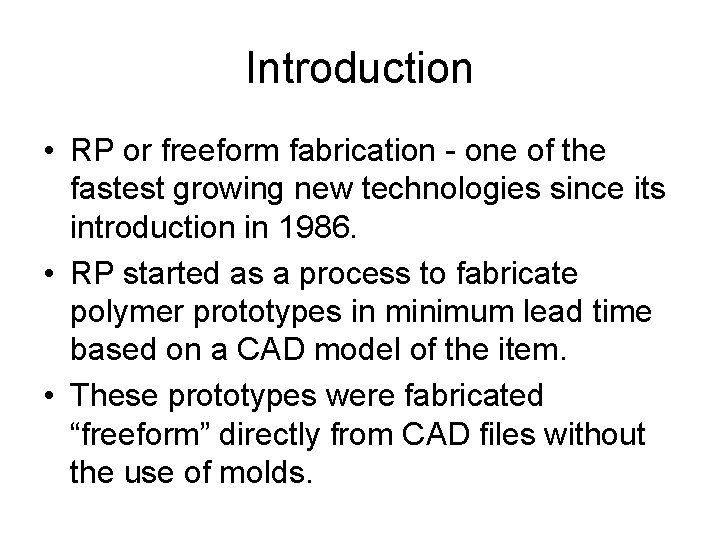 Introduction

• RP or freeform fabrication - one of the fastest growing new technologies since its introduction in 1986.

• RP started as a process to fabricate polymer prototypes in minimum lead time based on a CAD model of the item.

• These prototypes were fabricated “freeform” directly from CAD files without the use of molds.